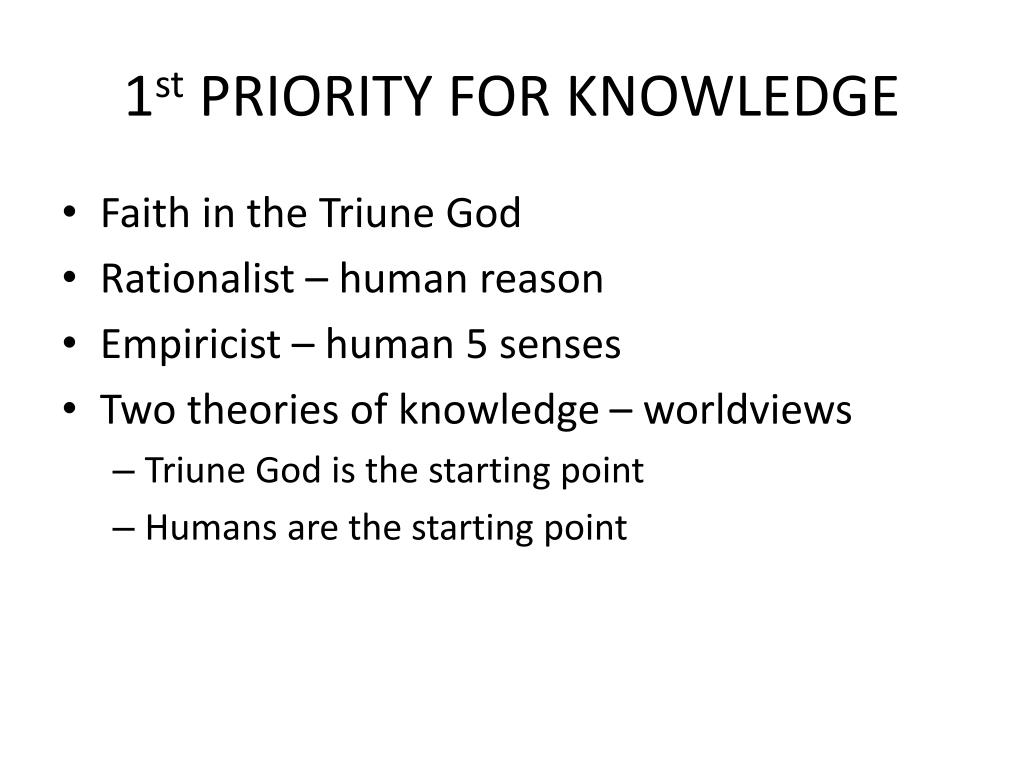 1st PRIORITY FOR KNOWLEDGE

• Faith in the Triune God
• Rationalist – human reason
• Empiricist – human 5 senses
• Two theories of knowledge – worldviews
  – Triune God is the starting point
  – Humans are the starting point